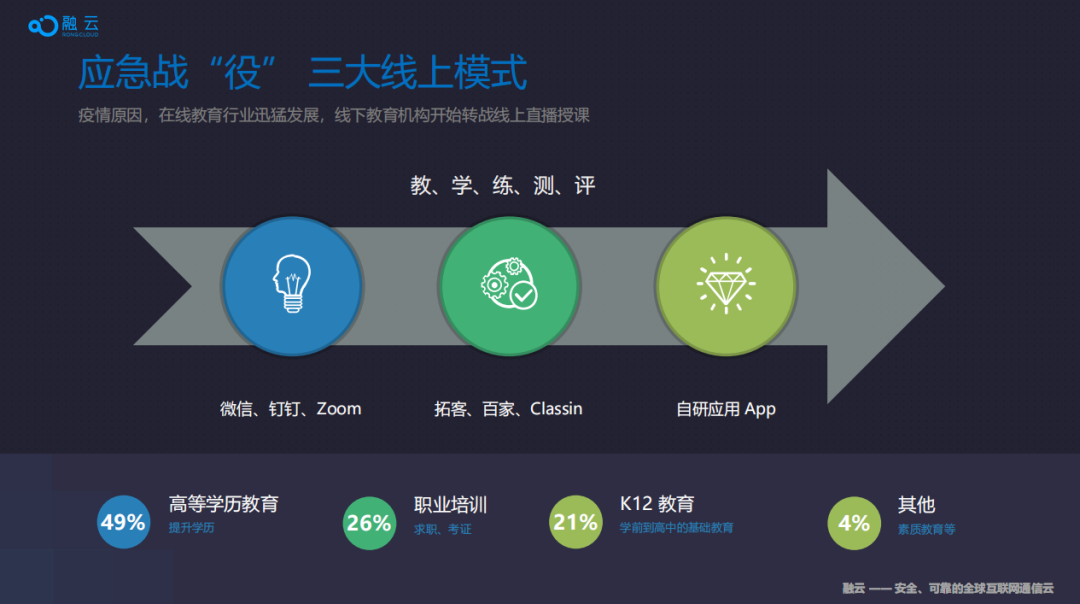 融云
RONGCLOUD

应急战“役” 三大线上模式

疫情原因，在线教育行业迅猛发展，线下教育机构开始转战线上直播授课

教、学、练、测、评

微信、钉钉、Zoom

拓客、百家、Classin

自研应用 App

49%
高等学历教育
提升学历

26%
职业培训
求职、考证

21%
K12 教育
学前到高中的基础教育

4%
其他
素质教育等

融云 —— 安全、可靠的全球互联网通信云